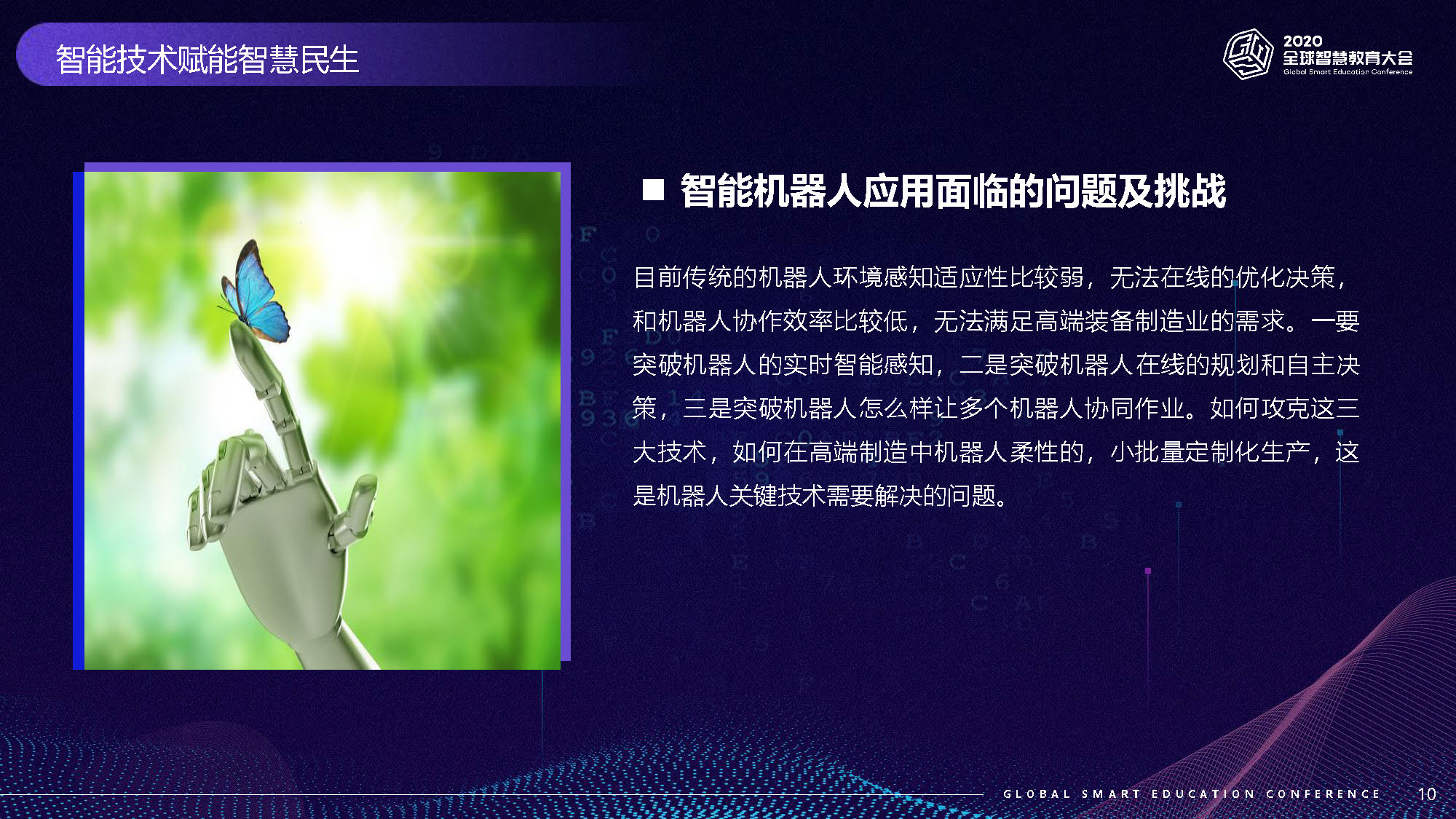 智能技术赋能智慧民生

2020
全球智慧教育大会
Global Smart Education Conference

■ 智能机器人应用面临的问题及挑战

目前传统的机器人环境感知适应性比较弱，无法在线的优化决策，和机器人协作效率比较低，无法满足高端装备制造业的需求。一要突破机器人的实时智能感知，二是突破机器人在线的规划和自主决策，三是突破机器人怎么样让多个机器人协同作业。如何攻克这三大技术，如何在高端制造中机器人柔性的，小批量定制化生产，这是机器人关键技术需要解决的问题。

GLOBAL SMART EDUCATION CONFERENCE 10